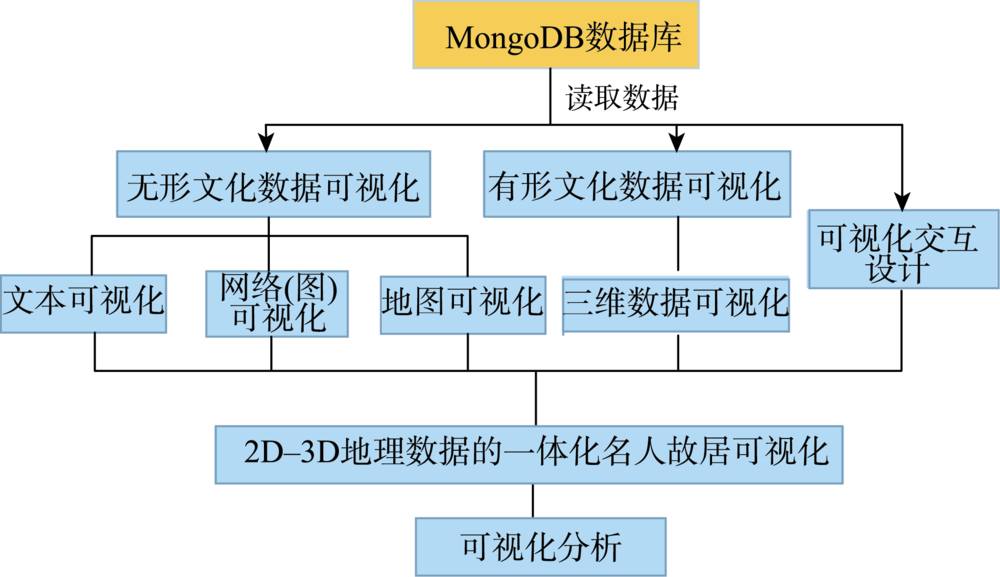 MongoDB数据库

读取数据

无形文化数据可视化

有形文化数据可视化

可视化交互设计

文本可视化

网络(图)可视化

地图可视化

三维数据可视化

2D–3D地理数据的一体化名人故居可视化

可视化分析